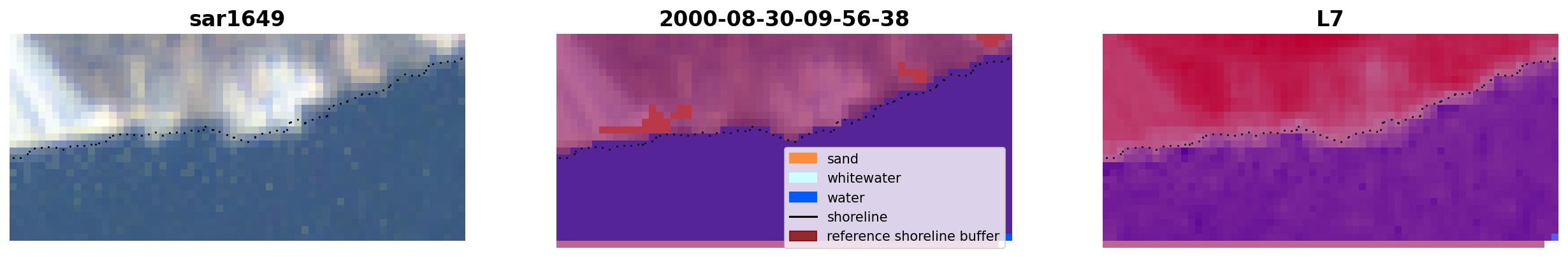 sar1649

2000-08-30-09-56-38

sand
whitewater
water
shoreline
reference shoreline buffer

L7